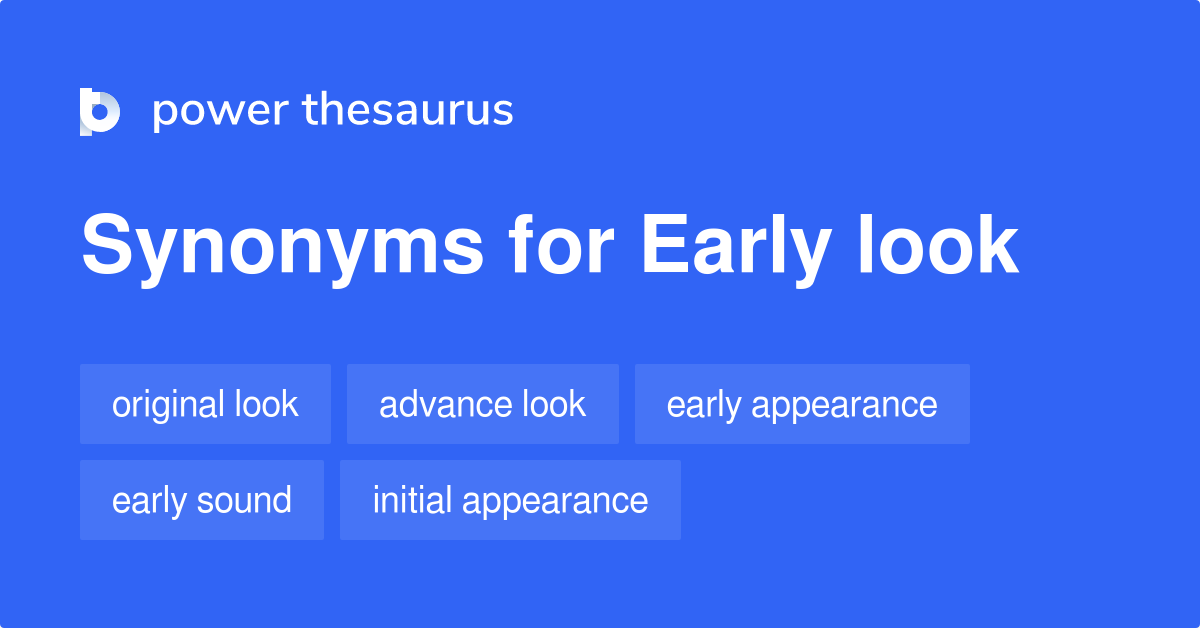 power thesaurus

Synonyms for Early look

original look

advance look

early appearance

early sound

initial appearance